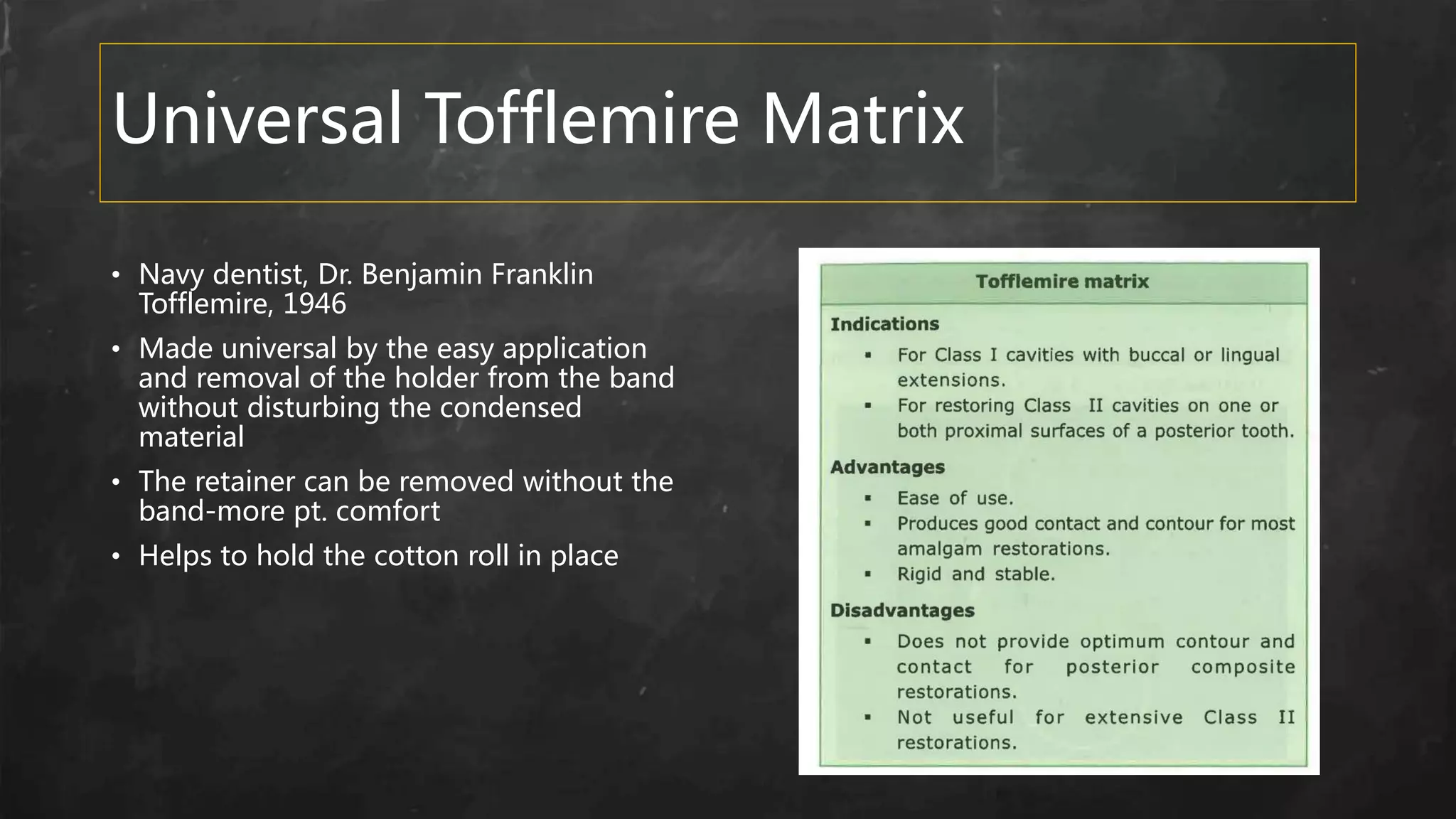 Universal Tofflemire Matrix

• Navy dentist, Dr. Benjamin Franklin Tofflemire, 1946
• Made universal by the easy application and removal of the holder from the band without disturbing the condensed material
• The retainer can be removed without the band-more pt. comfort
• Helps to hold the cotton roll in place

Tofflemire matrix

Indications
▪ For Class I cavities with buccal or lingual extensions.
▪ For restoring Class II cavities on one or both proximal surfaces of a posterior tooth.

Advantages
▪ Ease of use.
▪ Produces good contact and contour for most amalgam restorations.
▪ Rigid and stable.

Disadvantages
▪ Does not provide optimum contour and contact for posterior composite restorations.
▪ Not useful for extensive Class II restorations.